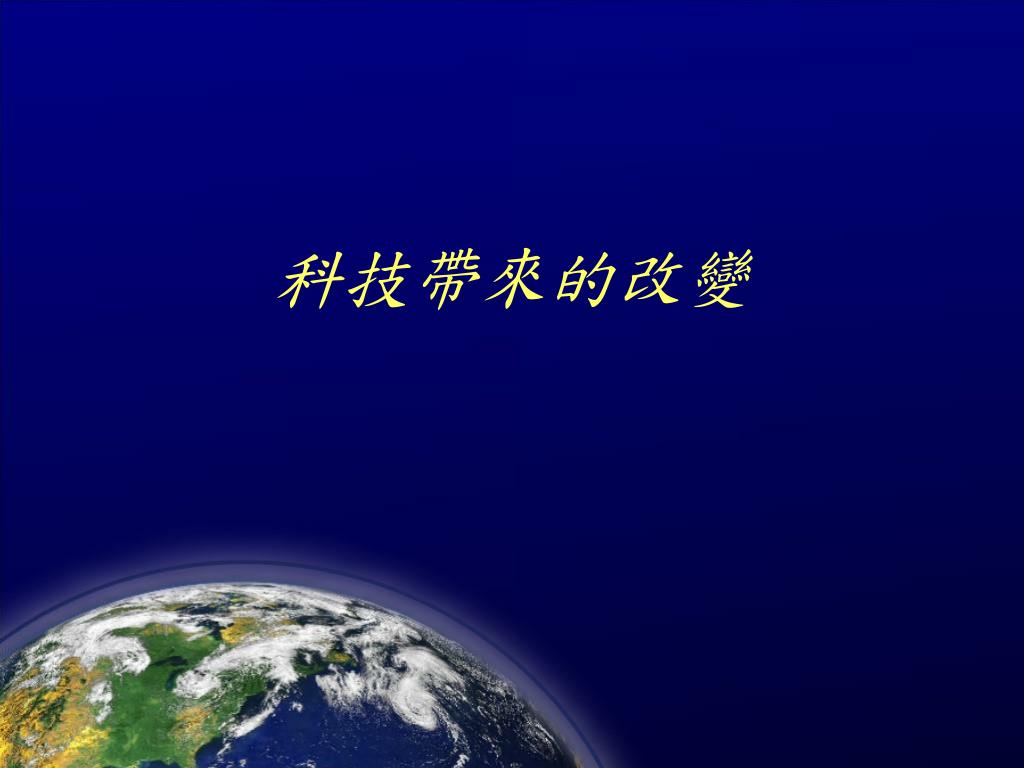 科技帶來的改變